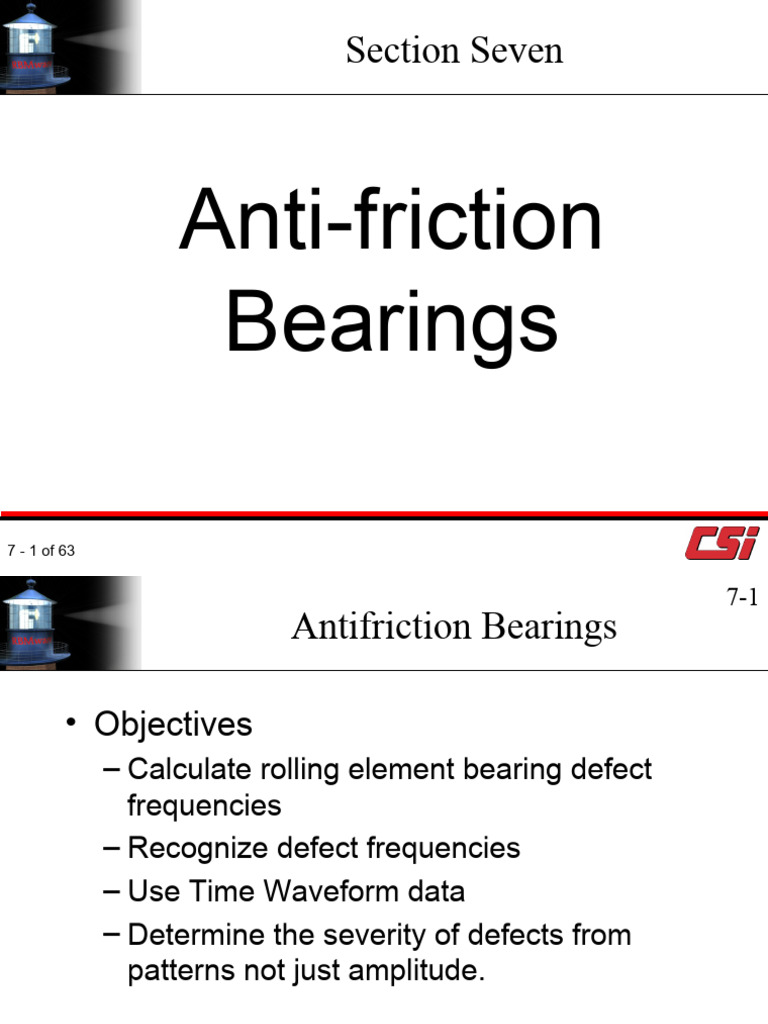 Section Seven

Anti-friction Bearings

7 - 1 of 63

CSi

7-1

Antifriction Bearings

• Objectives
– Calculate rolling element bearing defect frequencies
– Recognize defect frequencies
– Use Time Waveform data
– Determine the severity of defects from patterns not just amplitude.